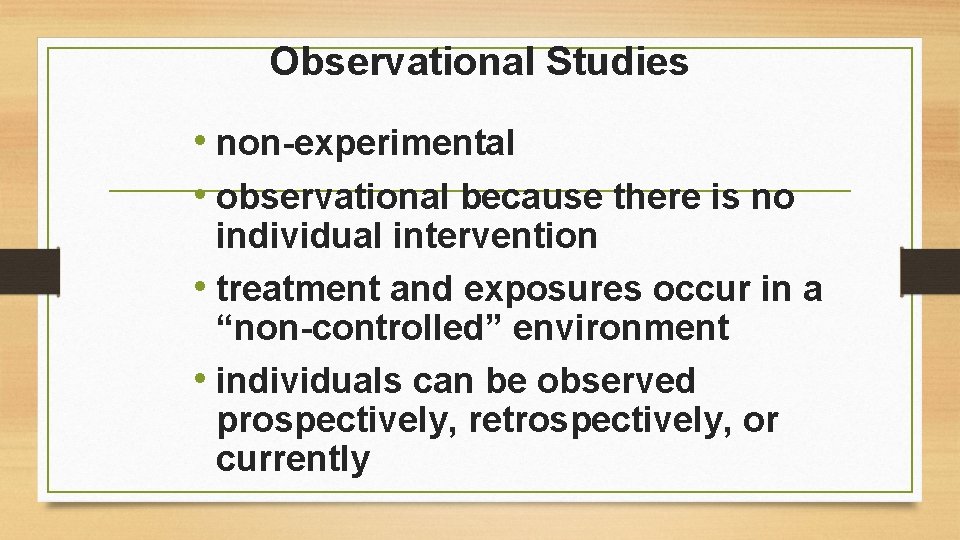 Observational Studies

• non-experimental
• observational because there is no individual intervention
• treatment and exposures occur in a “non-controlled” environment
• individuals can be observed prospectively, retrospectively, or currently